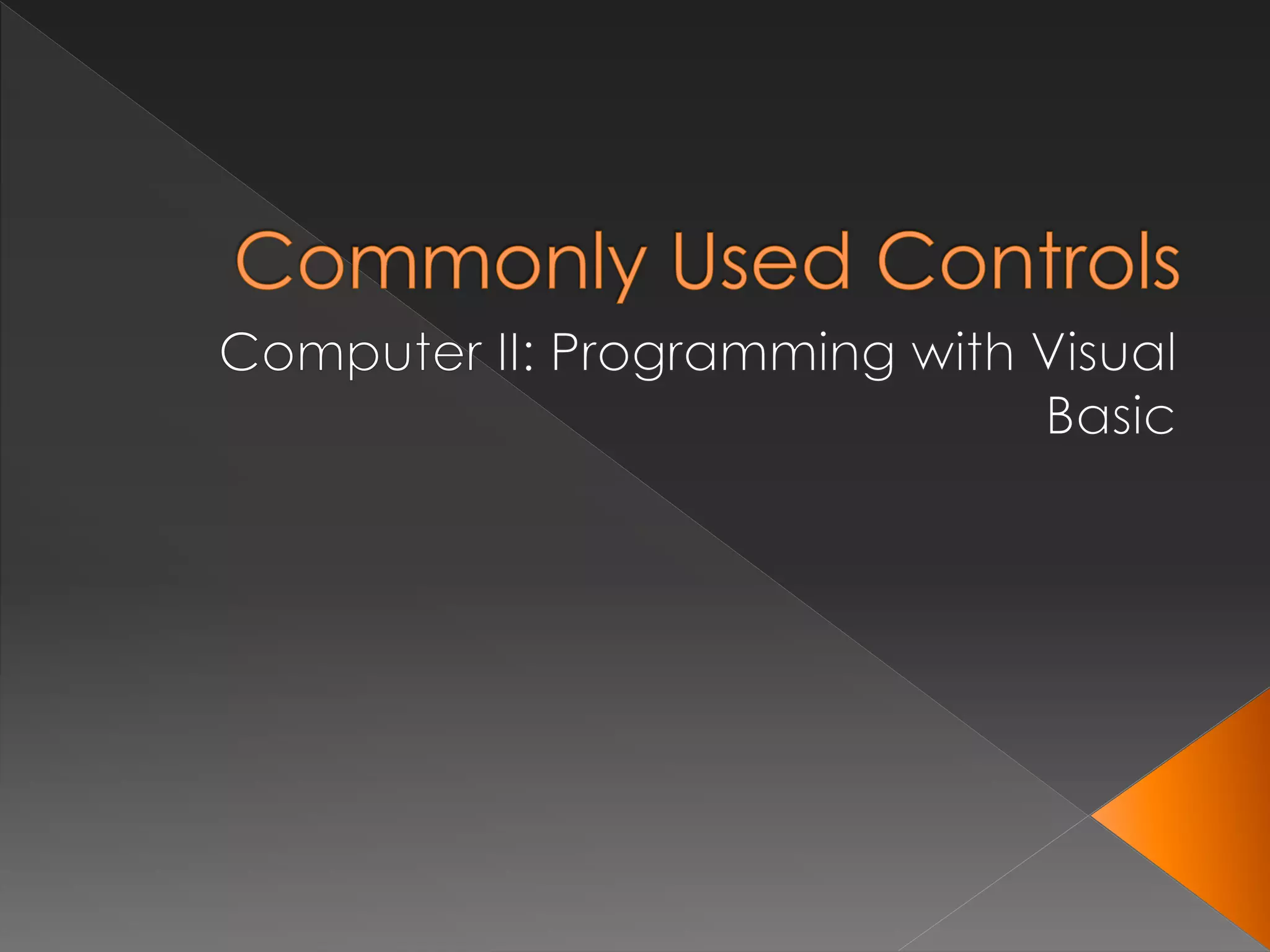 Commonly Used Controls

Computer II: Programming with Visual Basic